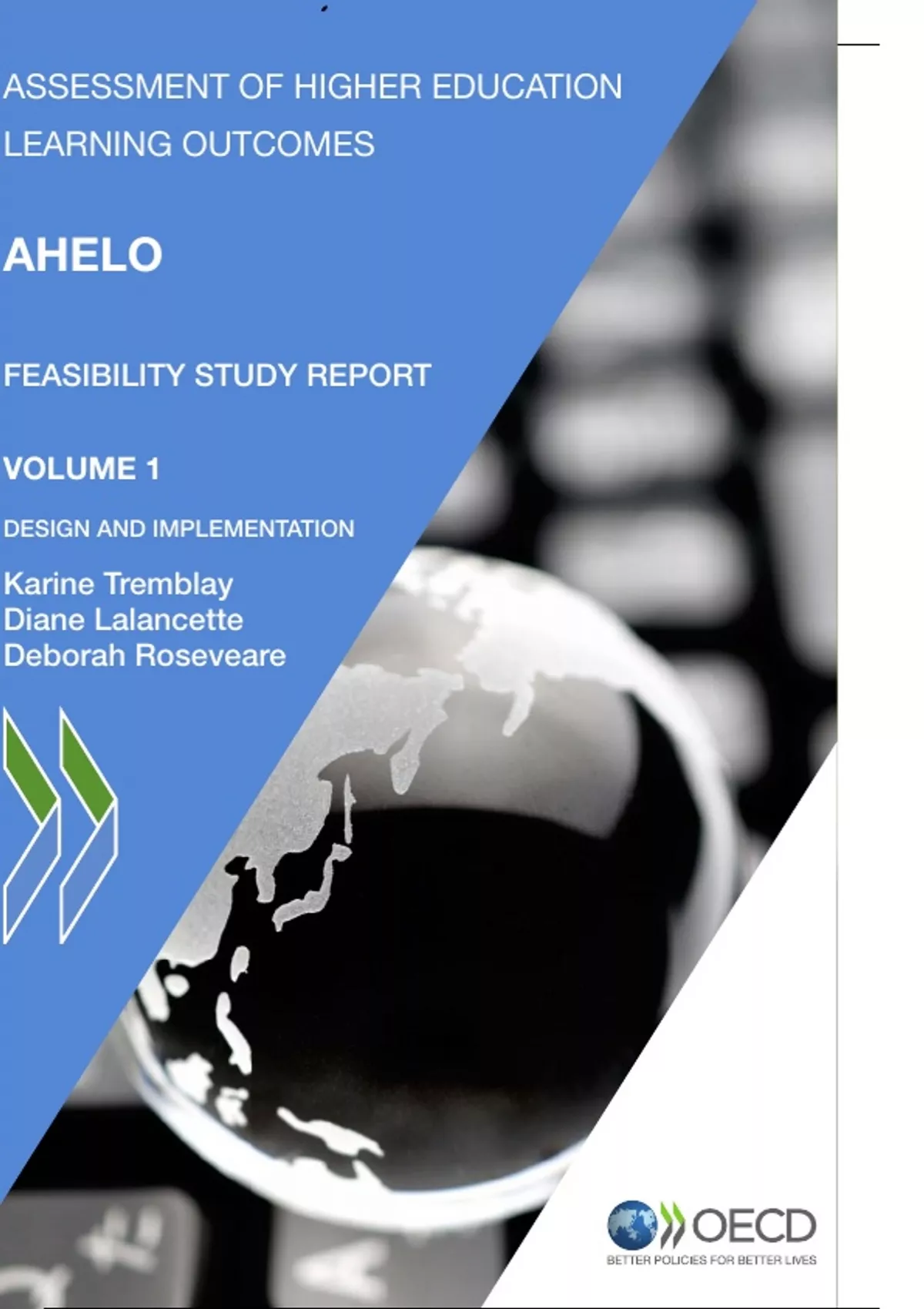 ASSESSMENT OF HIGHER EDUCATION LEARNING OUTCOMES

AHELO

FEASIBILITY STUDY REPORT

VOLUME 1

DESIGN AND IMPLEMENTATION

Karine Tremblay
Diane Lalancette
Deborah Roseveare

OECD
BETTER POLICIES FOR BETTER LIVES